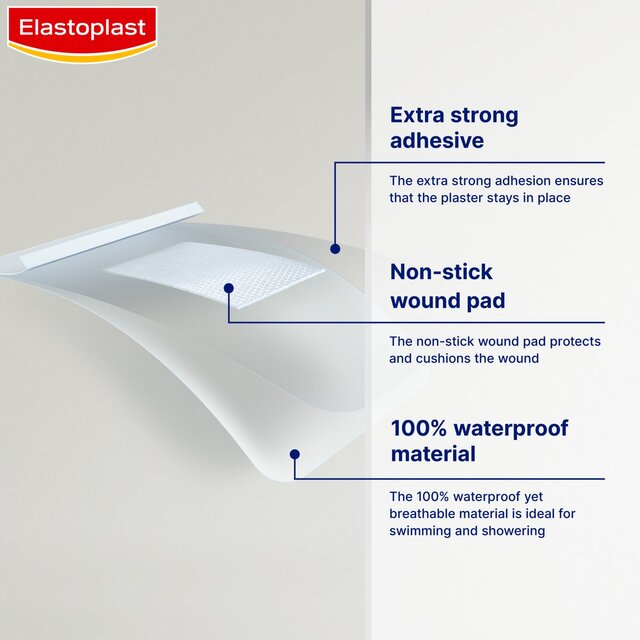 Elastoplast

Extra strong adhesive

The extra strong adhesion ensures that the plaster stays in place

Non-stick wound pad

The non-stick wound pad protects and cushions the wound

100% waterproof material

The 100% waterproof yet breathable material is ideal for swimming and showering